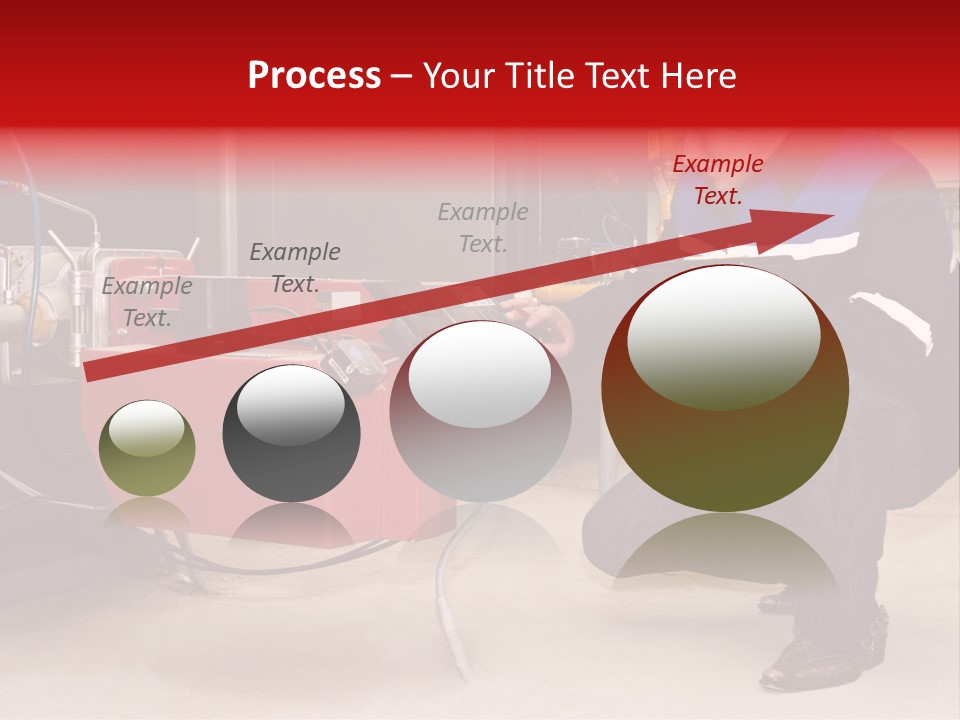 Process – Your Title Text Here

Example Text.

Example Text.

Example Text.

Example Text.